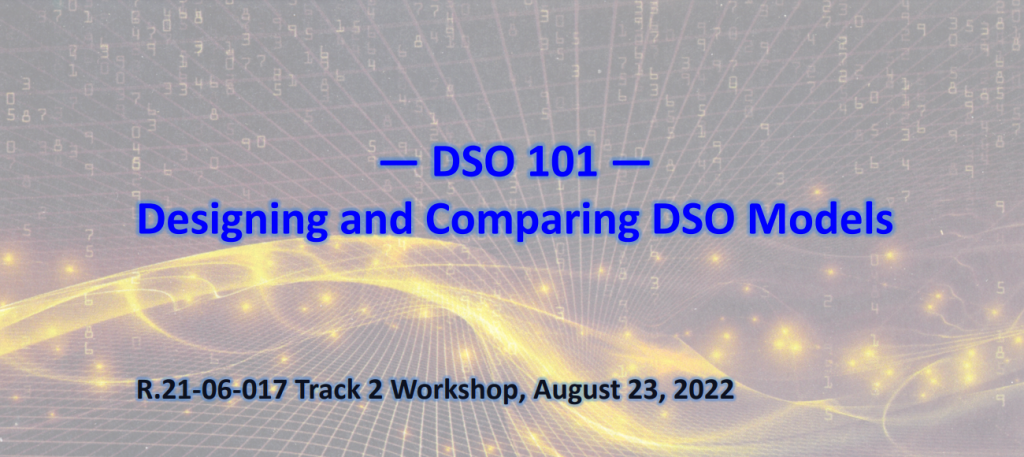 — DSO 101 —
Designing and Comparing DSO Models

R.21-06-017 Track 2 Workshop, August 23, 2022